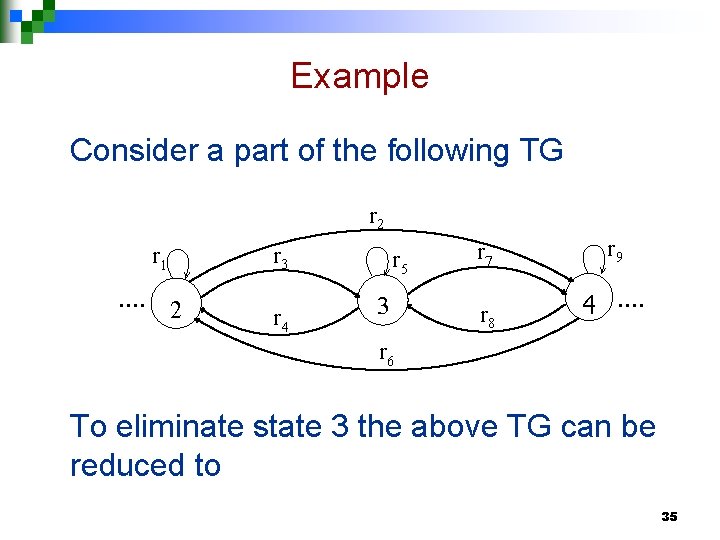 Example

Consider a part of the following TG

$r_2$
$r_1$
$r_3$
$r_5$
$r_7$
$r_9$
.... 2
3
4 ....
$r_4$
$r_8$
$r_6$

To eliminate state 3 the above TG can be reduced to

35